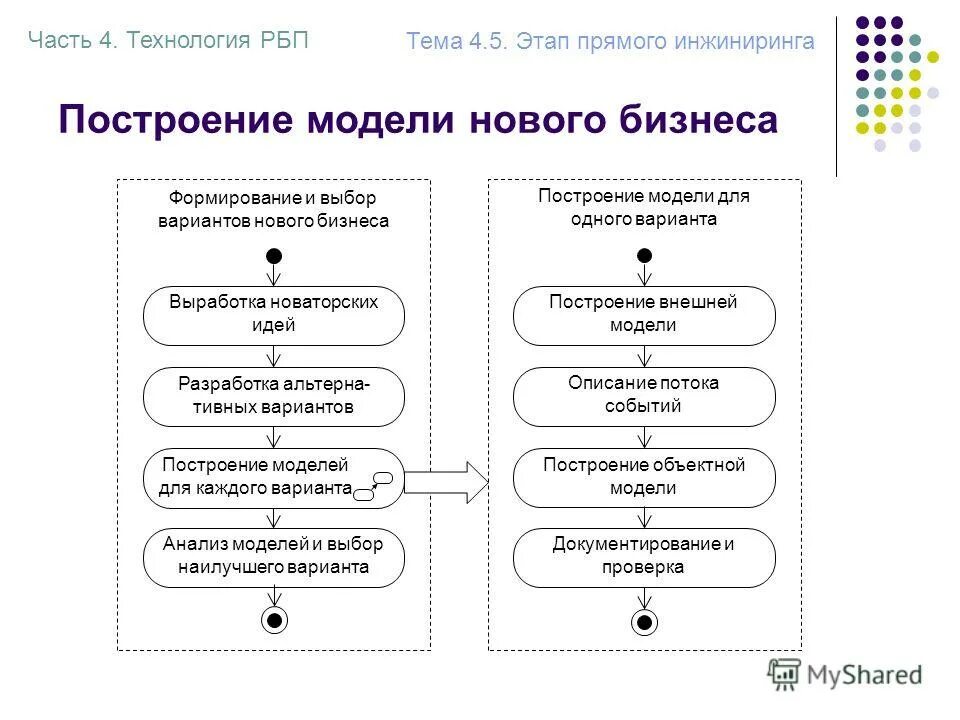 Часть 4. Технология РБП

Тема 4.5. Этап прямого инжиниринга

Построение модели нового бизнеса

Формирование и выбор вариантов нового бизнеса

Выработка новаторских идей

Разработка альтернативных вариантов

Построение моделей для каждого варианта

Анализ моделей и выбор наилучшего варианта

Построение модели для одного варианта

Построение внешней модели

Описание потока событий

Построение объектной модели

Документирование и проверка

MyShared